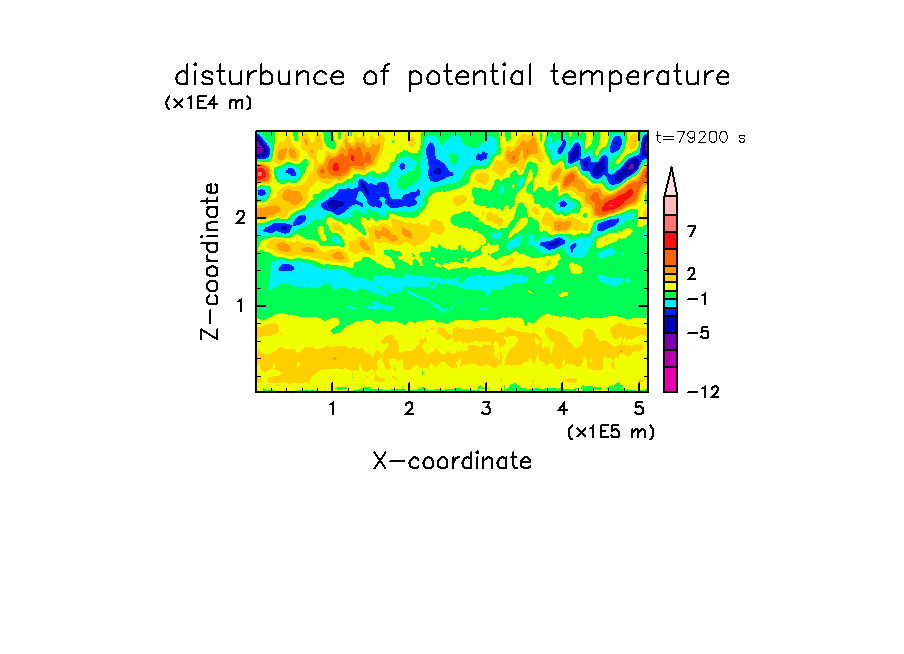 disturbunce of potential temperature
(x1E4 m)
t=79200 s
Z-coordinate
2
1
7
2
−1
−5
−12
1 2 3 4 5
(x1E5 m)
X-coordinate